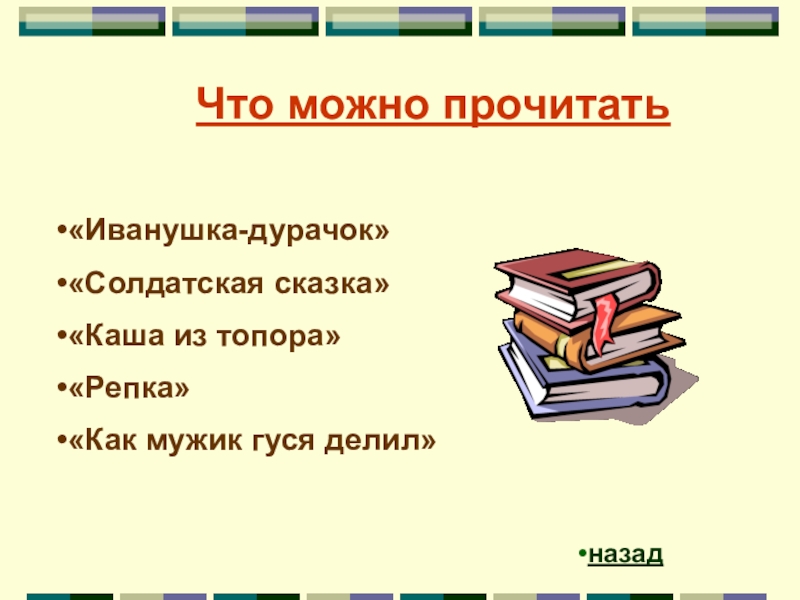 Что можно прочитать

•«Иванушка-дурачок»

•«Солдатская сказка»

•«Каша из топора»

•«Репка»

•«Как мужик гуся делил»

•назад